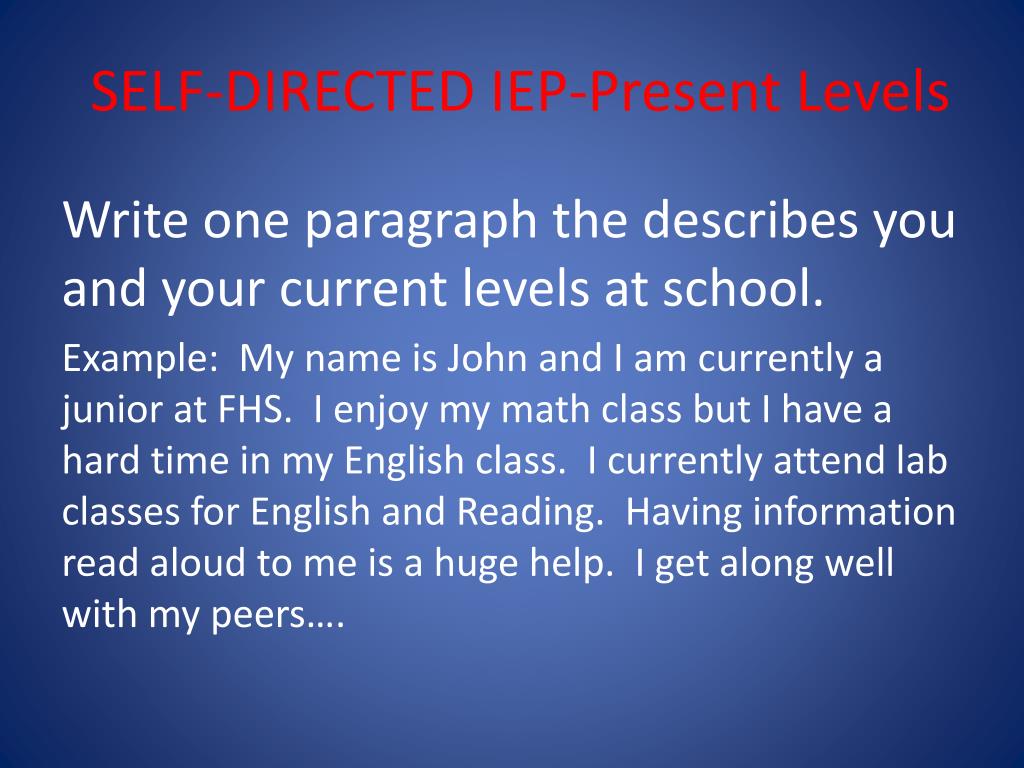 SELF-DIRECTED IEP-Present Levels

Write one paragraph the describes you and your current levels at school.

Example: My name is John and I am currently a junior at FHS. I enjoy my math class but I have a hard time in my English class. I currently attend lab classes for English and Reading. Having information read aloud to me is a huge help. I get along well with my peers….